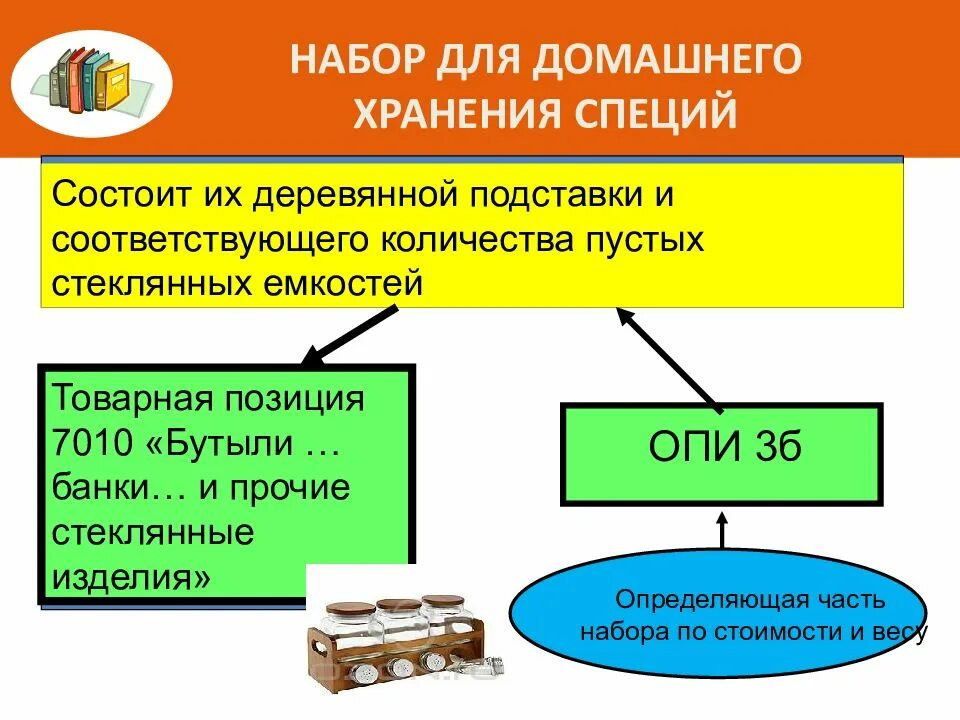 НАБОР ДЛЯ ДОМАШНЕГО ХРАНЕНИЯ СПЕЦИЙ

Состоит их деревянной подставки и соответствующего количества пустых стеклянных емкостей

Товарная позиция 7010 «Бутыли … банки… и прочие стеклянные изделия»

ОПИ 3б

Определяющая часть набора по стоимости и весу